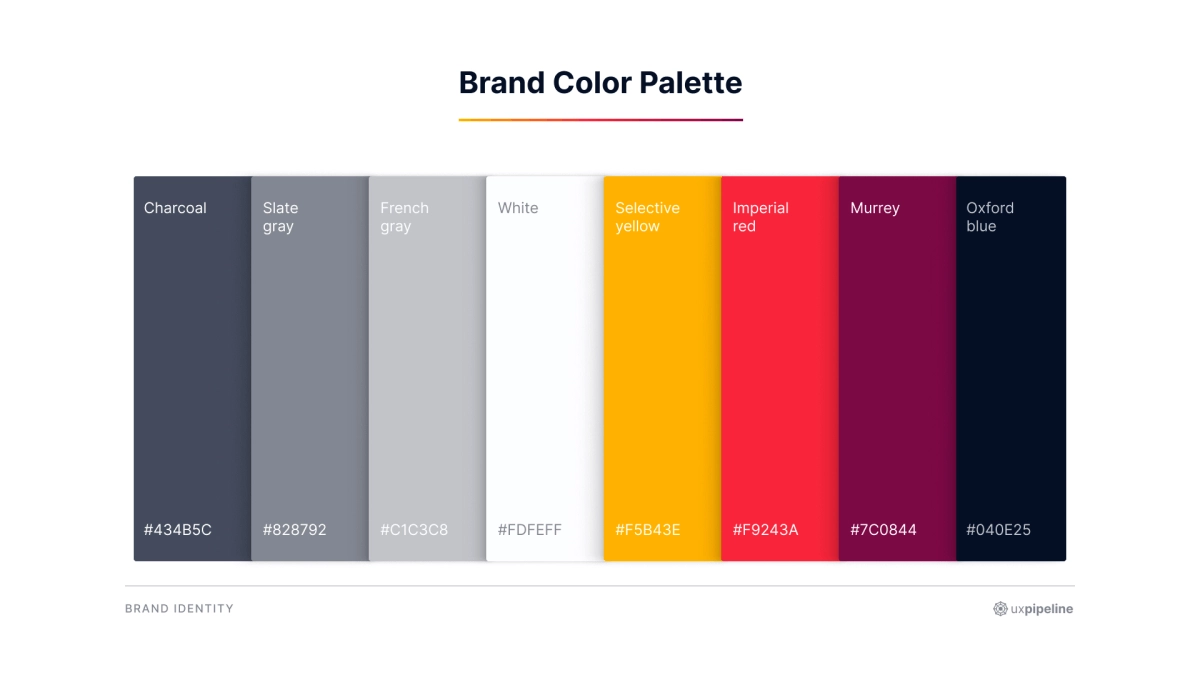 Brand Color Palette

Charcoal

#434B5C

Slate gray

#828792

French gray

#C1C3C8

White

#FDFEFF

Selective yellow

#F5B43E

Imperial red

#F9243A

Murrey

#7C0844

Oxford blue

#040E25

BRAND IDENTITY

uxpipeline